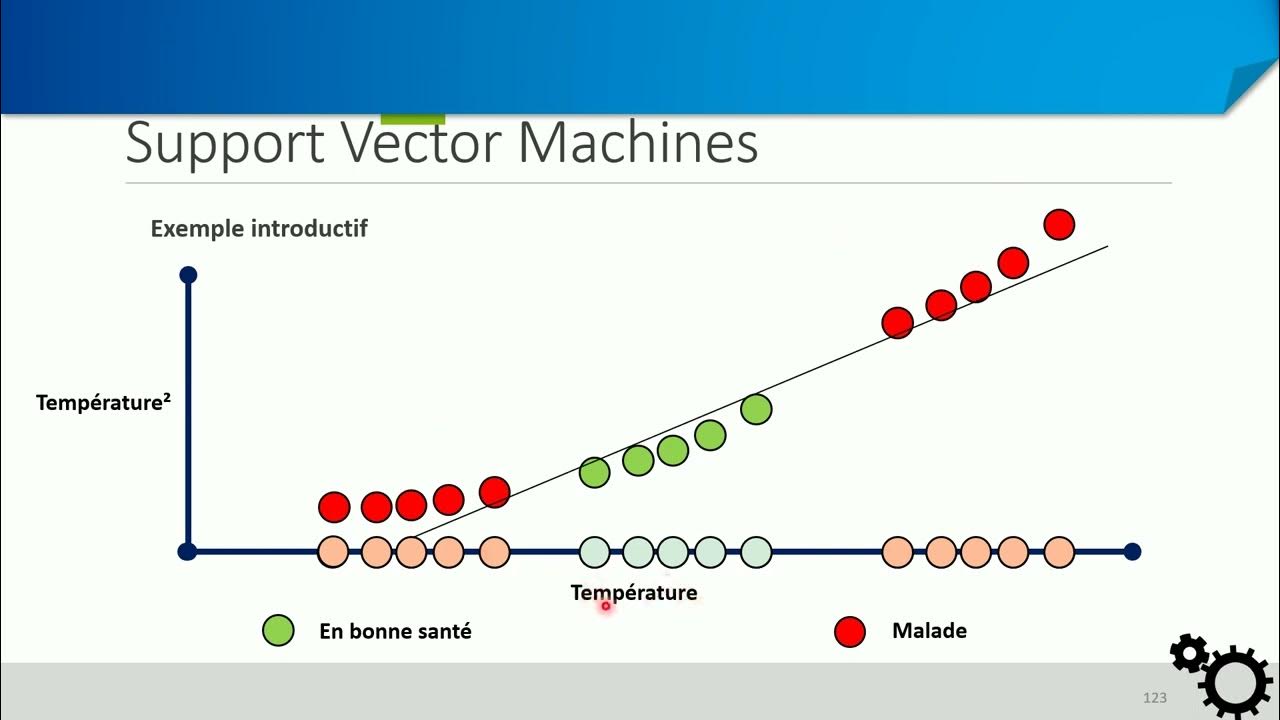 Support Vector Machines

Exemple introductif

Température²

Température

En bonne santé

Malade

123